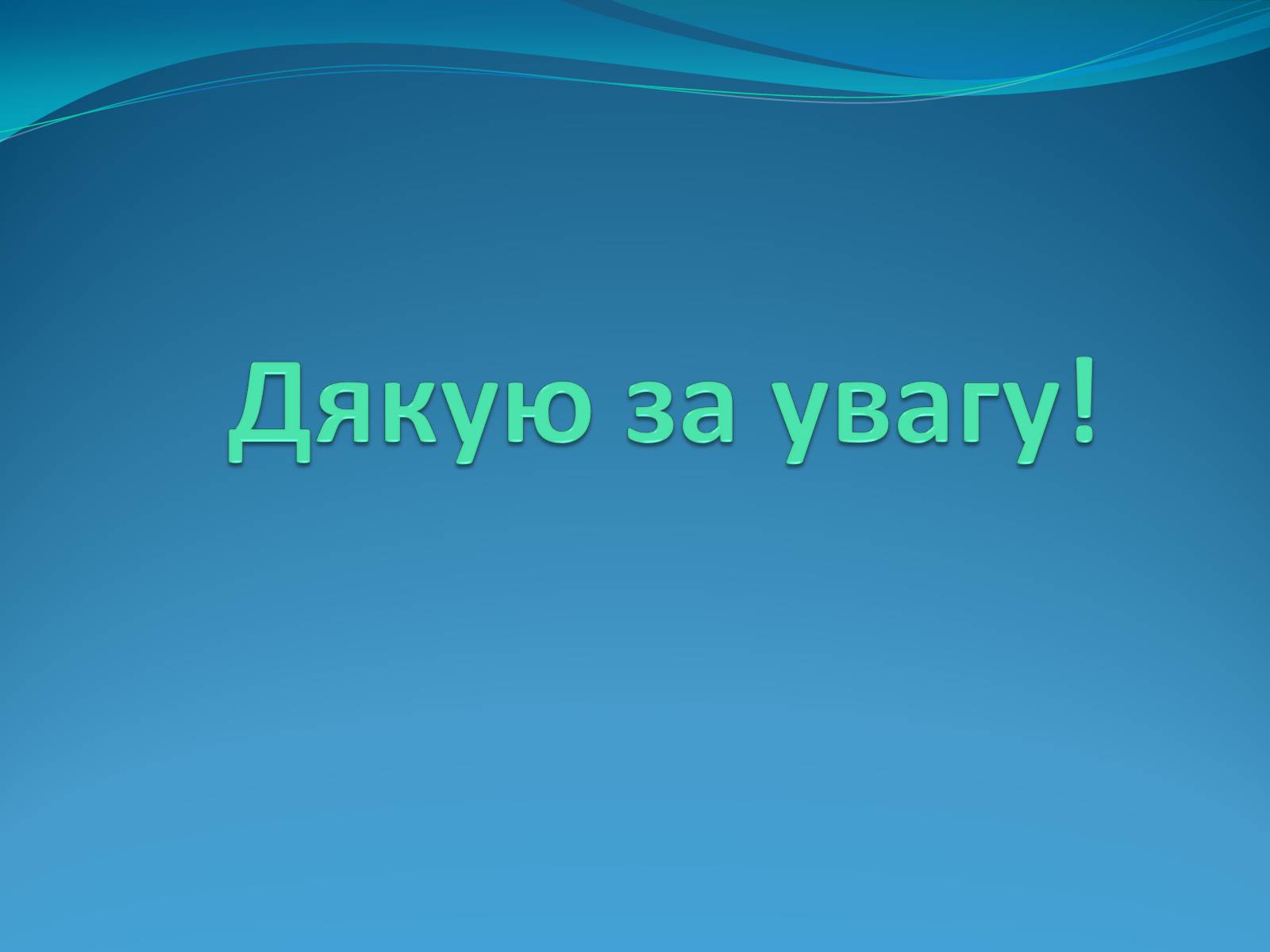 Дякую за увагу!